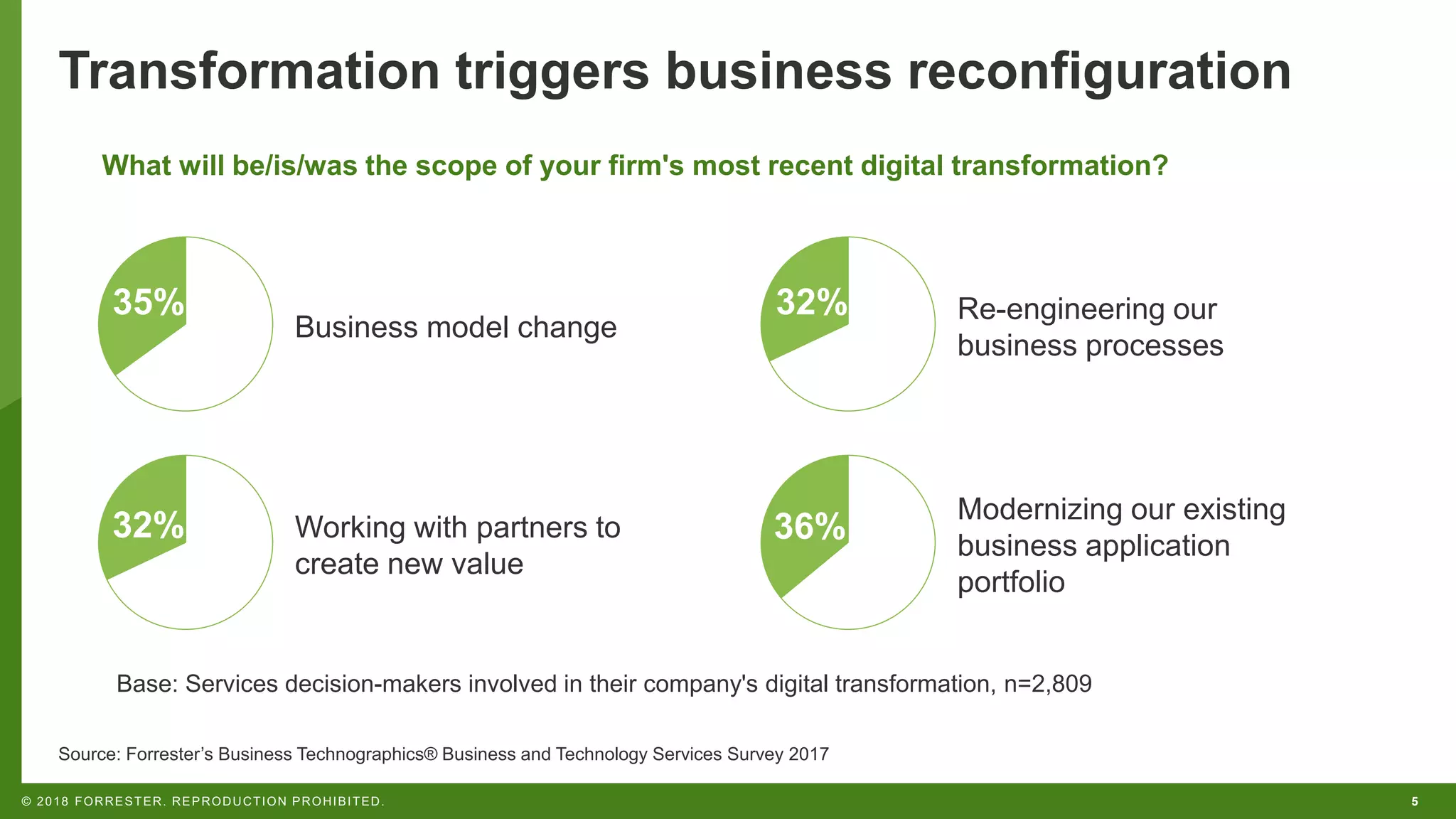 Transformation triggers business reconfiguration

What will be/is/was the scope of your firm's most recent digital transformation?

35%

Business model change

32%

Re-engineering our business processes

32%

Working with partners to create new value

36%

Modernizing our existing business application portfolio

Base: Services decision-makers involved in their company's digital transformation, n=2,809

Source: Forrester's Business Technographics® Business and Technology Services Survey 2017

© 2018 FORRESTER. REPRODUCTION PROHIBITED.

5